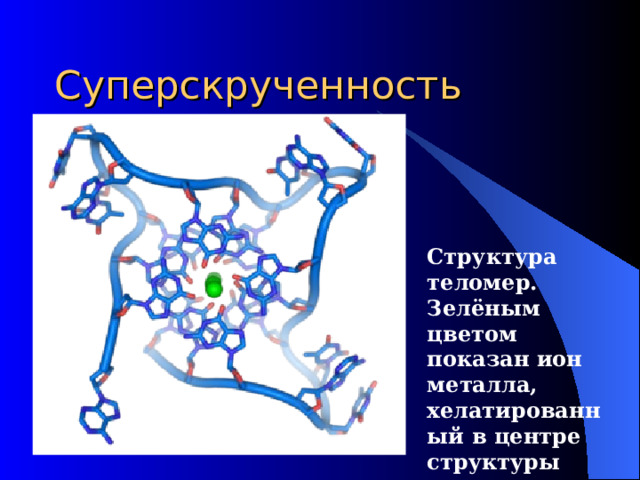 Суперскрученность

Структура теломер. Зелёным цветом показан ион металла, хелатированный в центре структуры